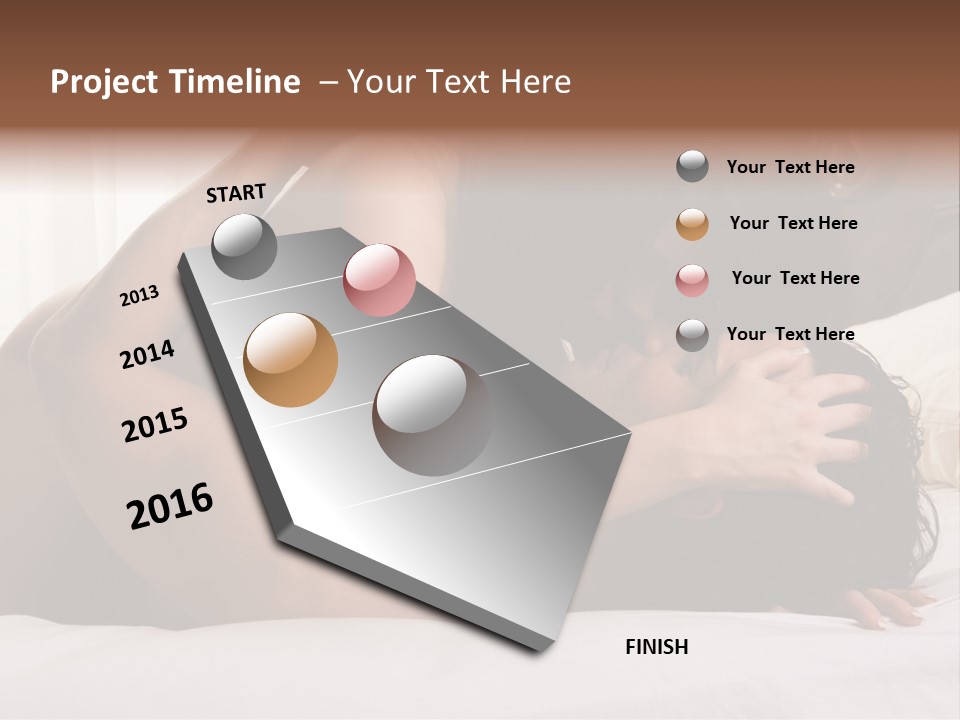 Project Timeline – Your Text Here

START

2013

2014

2015

2016

FINISH

Your Text Here

Your Text Here

Your Text Here

Your Text Here